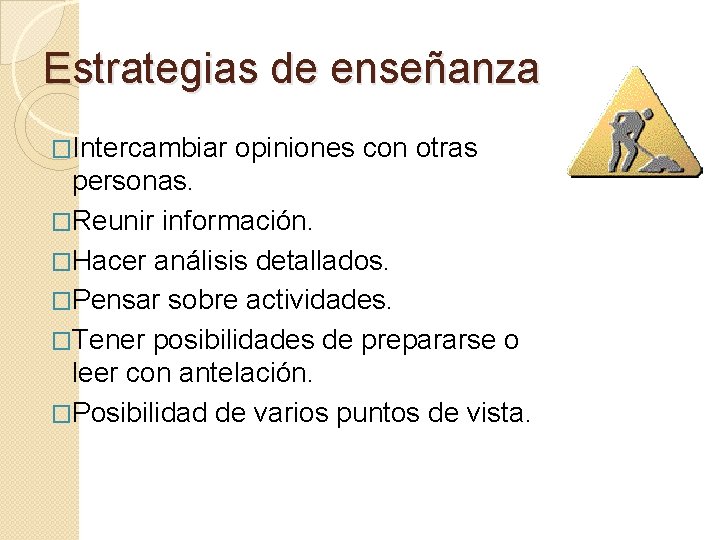 Estrategias de enseñanza

□Intercambiar opiniones con otras personas.

□Reunir información.

□Hacer análisis detallados.

□Pensar sobre actividades.

□Tener posibilidades de prepararse o leer con antelación.

□Posibilidad de varios puntos de vista.